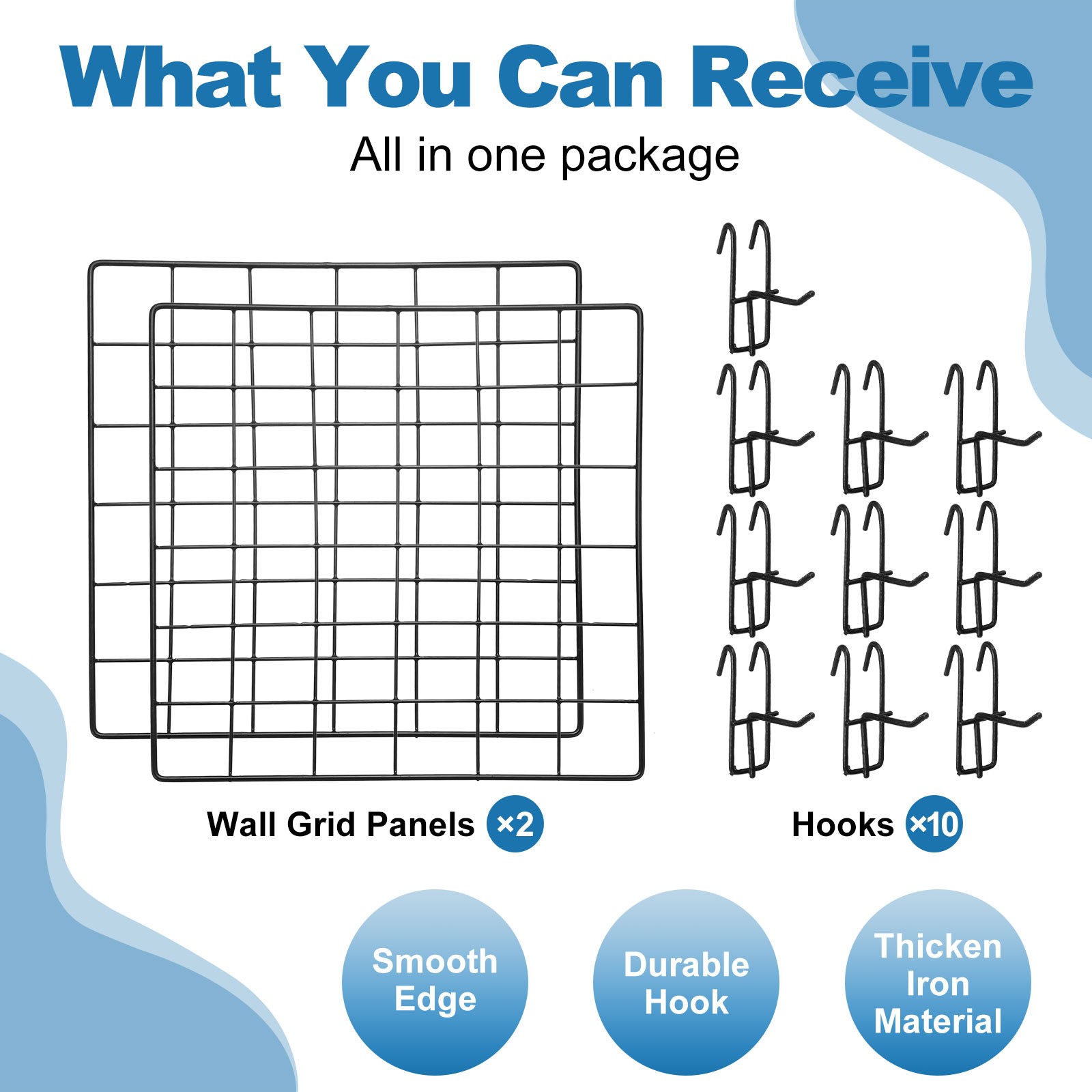 What You Can Receive

All in one package

Wall Grid Panels ×2

Hooks ×10

Smooth Edge

Durable Hook

Thicken Iron Material